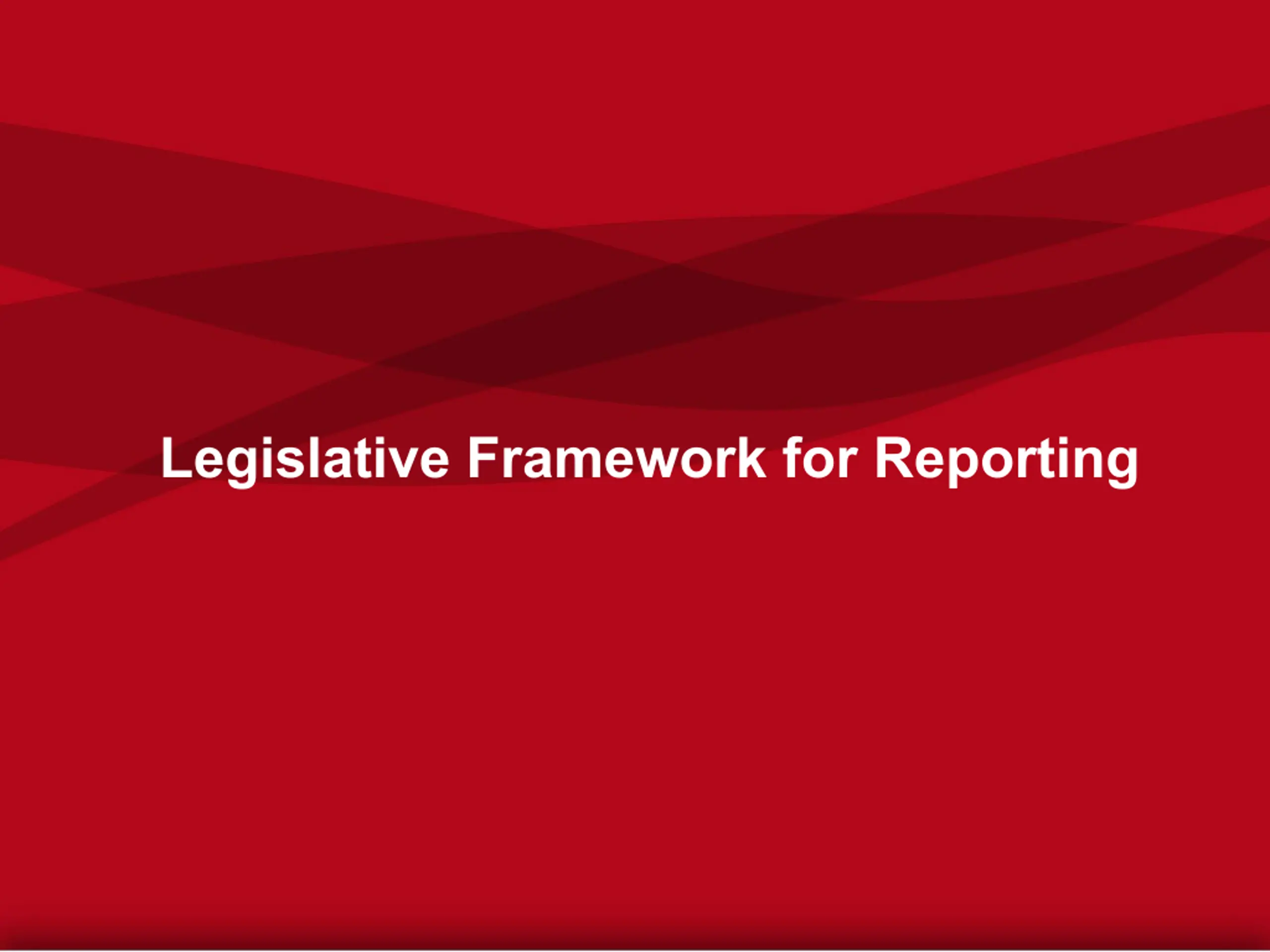 Legislative Framework for Reporting